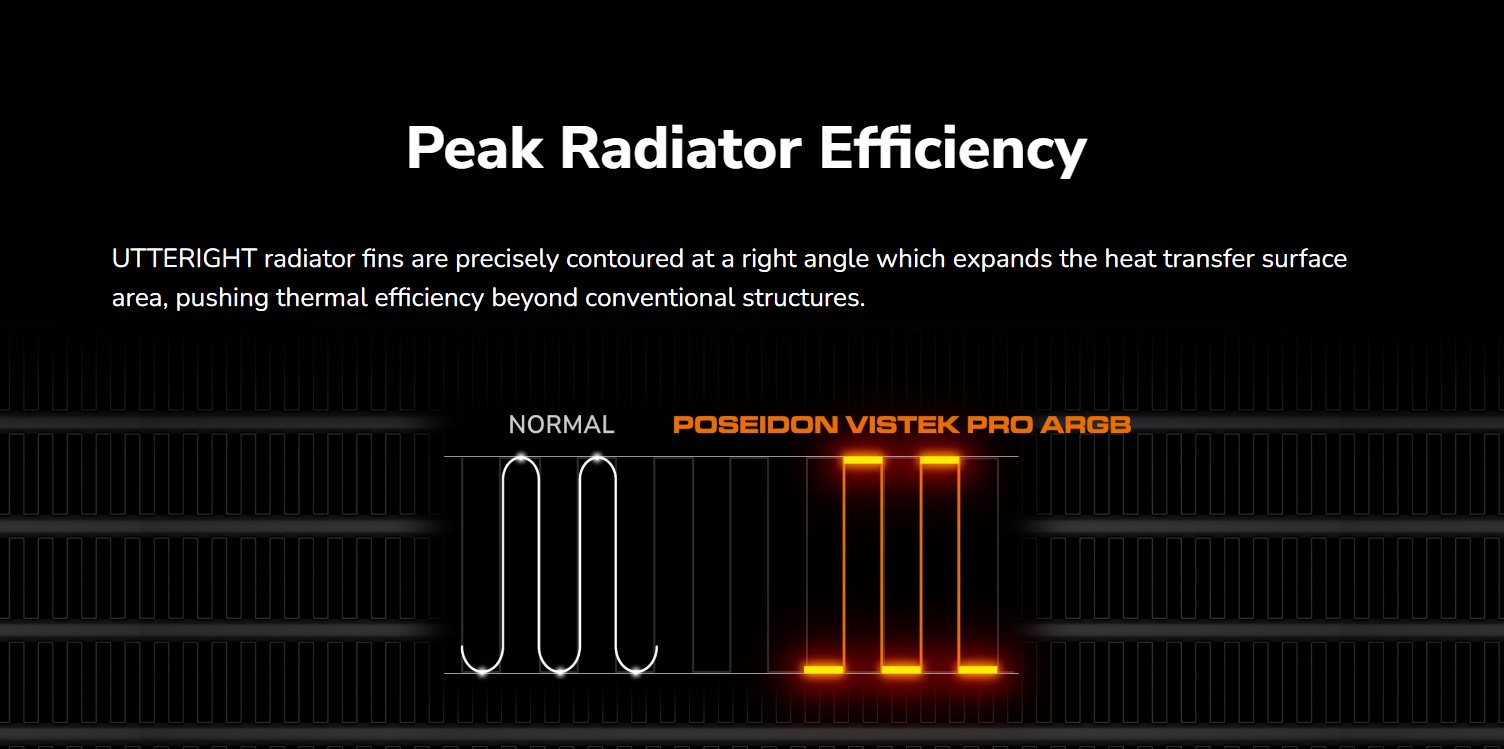 Peak Radiator Efficiency

UTTERIGHT radiator fins are precisely contoured at a right angle which expands the heat transfer surface area, pushing thermal efficiency beyond conventional structures.

NORMAL

POSEIDON VISTEK PRO ARGB